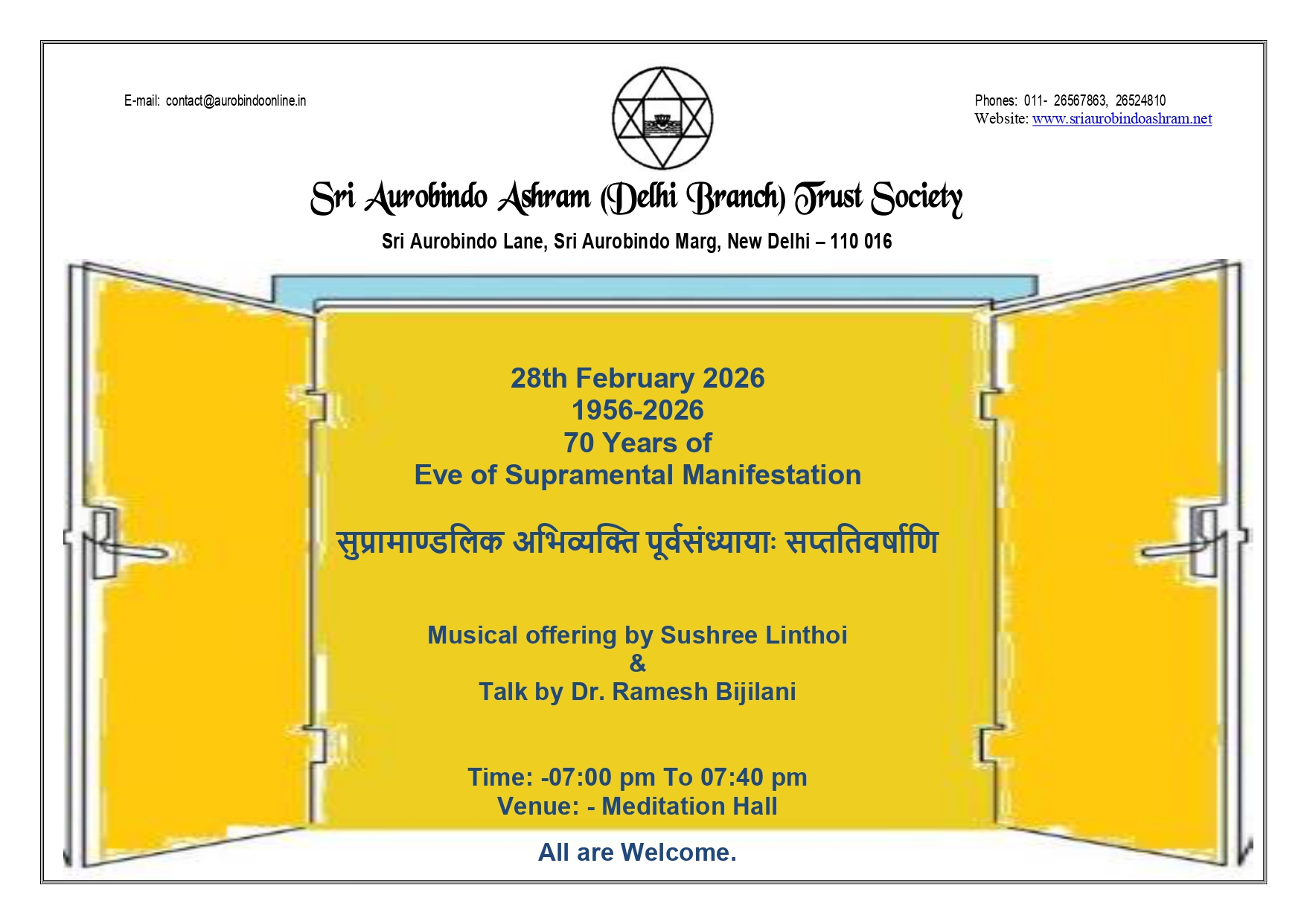 E-mail: contact@aurobindoonline.in

Phones: 011- 26567863, 26524810
Website: www.sriaurobindoashram.net

Sri Aurobindo Ashram (Delhi Branch) Trust Society

Sri Aurobindo Lane, Sri Aurobindo Marg, New Delhi – 110 016

28th February 2026
1956-2026
70 Years of
Eve of Supramental Manifestation

सुप्रामाण्डलिक अभिव्यक्ति पूर्वसंध्यायाः सप्ततिवर्षाणि

Musical offering by Sushree Linthoi
&
Talk by Dr. Ramesh Bijilani

Time: -07:00 pm To 07:40 pm
Venue: - Meditation Hall

All are Welcome.